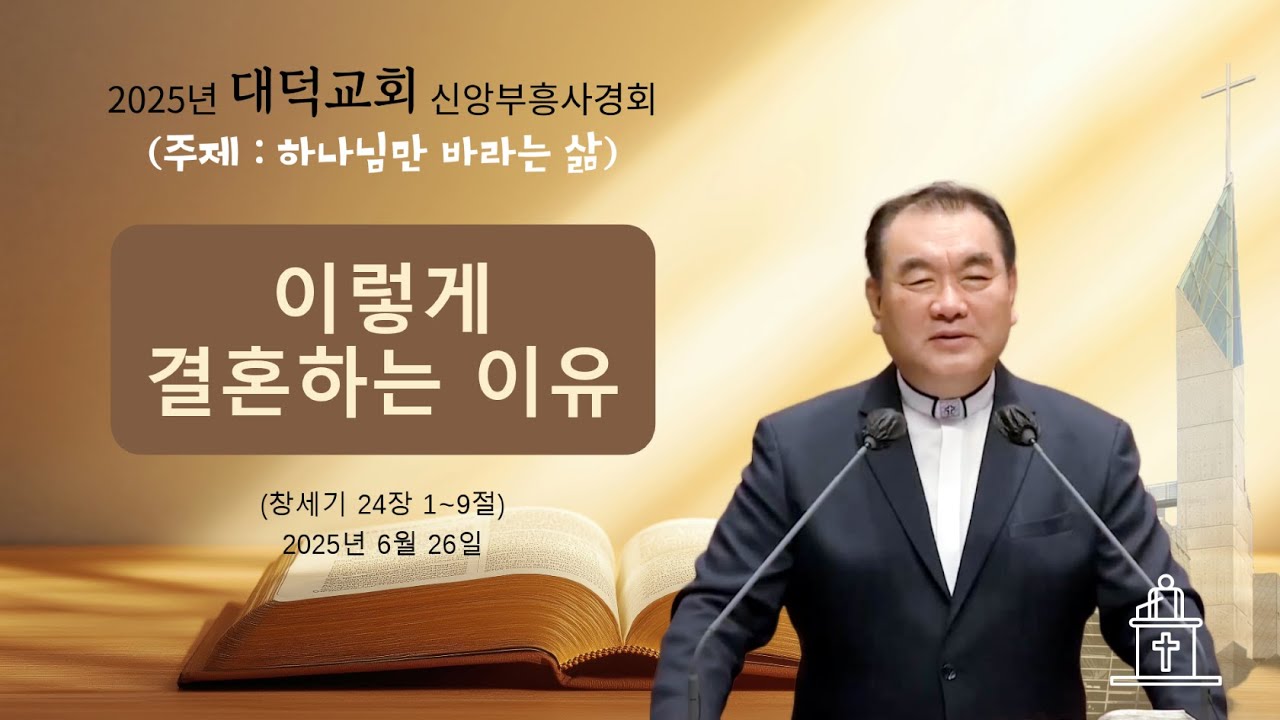 2025년 대덕교회 신앙부흥사경회
(주제 : 하나님만 바라는 삶)

이렇게
결혼하는 이유

(창세기 24장 1~9절)
2025년 6월 26일